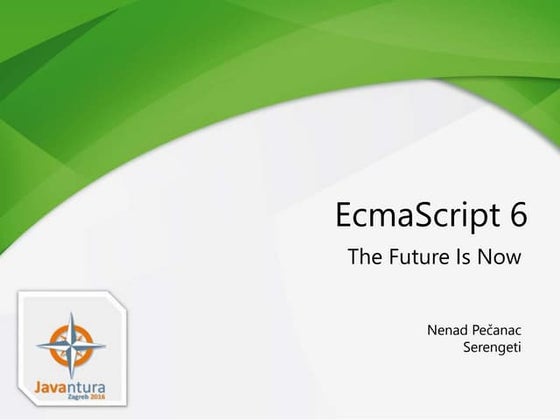 EcmaScript 6

The Future Is Now

Nenad Pečanac
Serengeti

Javantura
Zagreb 2016